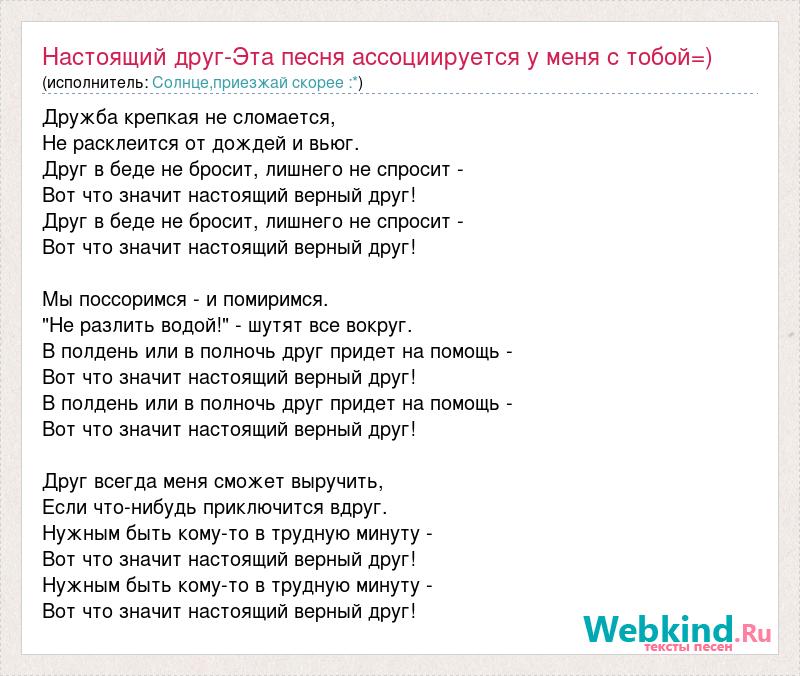 Настоящий друг-Эта песня ассоциируется у меня с тобой=)
(исполнитель: Солнце,приезжай скорее :*)

Дружба крепкая не сломается,
Не расклеится от дождей и вьюг.
Друг в беде не бросит, лишнего не спросит -
Вот что значит настоящий верный друг!
Друг в беде не бросит, лишнего не спросит -
Вот что значит настоящий верный друг!

Мы поссоримся - и помиримся.
"Не разлить водой!" - шутят все вокруг.
В полдень или в полночь друг придет на помощь -
Вот что значит настоящий верный друг!
В полдень или в полночь друг придет на помощь -
Вот что значит настоящий верный друг!

Друг всегда меня сможет выручить,
Если что-нибудь приключится вдруг.
Нужным быть кому-то в трудную минуту -
Вот что значит настоящий верный друг!
Нужным быть кому-то в трудную минуту -
Вот что значит настоящий верный друг!

Webkind.Ru
тексты песен